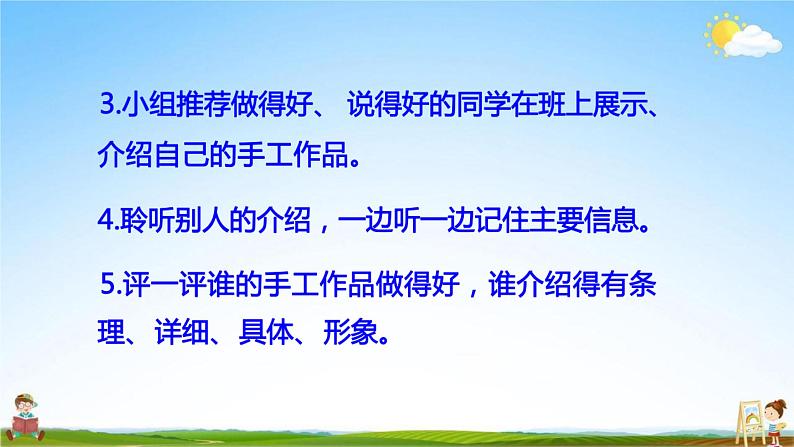 3.小组推荐做得好、 说得好的同学在班上展示、介绍自己的手工作品。

4.聆听别人的介绍，一边听一边记住主要信息。

5.评一评谁的手工作品做得好，谁介绍得有条理、详细、具体、形象。